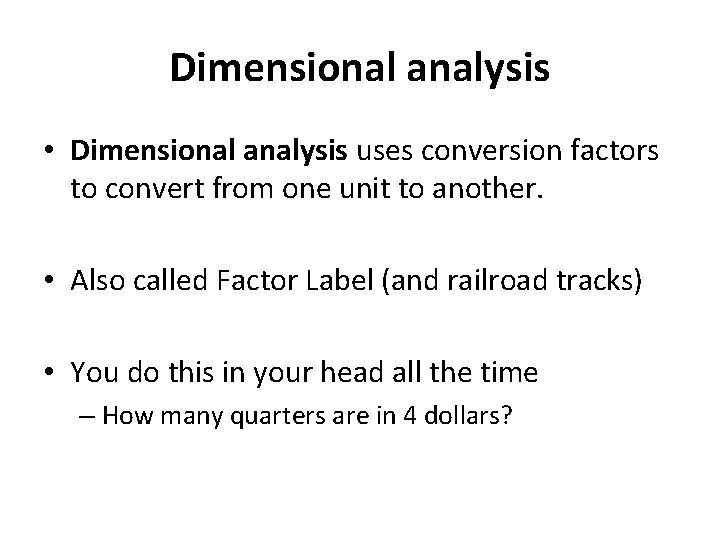 Dimensional analysis

• Dimensional analysis uses conversion factors to convert from one unit to another.

• Also called Factor Label (and railroad tracks)

• You do this in your head all the time
– How many quarters are in 4 dollars?